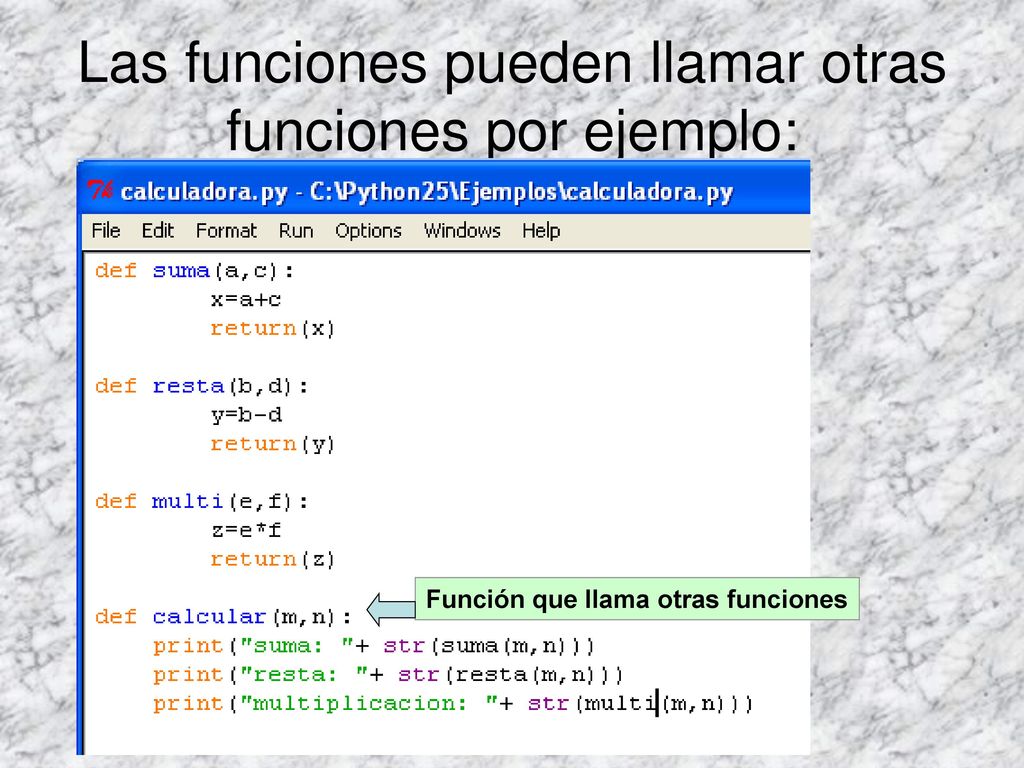 Las funciones pueden llamar otras funciones por ejemplo:

calculadora.py - C:\Python25\Ejemplos\calculadora.py

File Edit Format Run Options Windows Help

def suma(a,c):
        x=a+c
        return(x)

def resta(b,d):
        y=b-d
        return(y)

def multi(e,f):
        z=e*f
        return(z)

def calcular(m,n):
    print("suma: "+ str(suma(m,n)))
    print("resta: "+ str(resta(m,n)))
    print("multiplicacion: "+ str(multi(m,n)))

Función que llama otras funciones